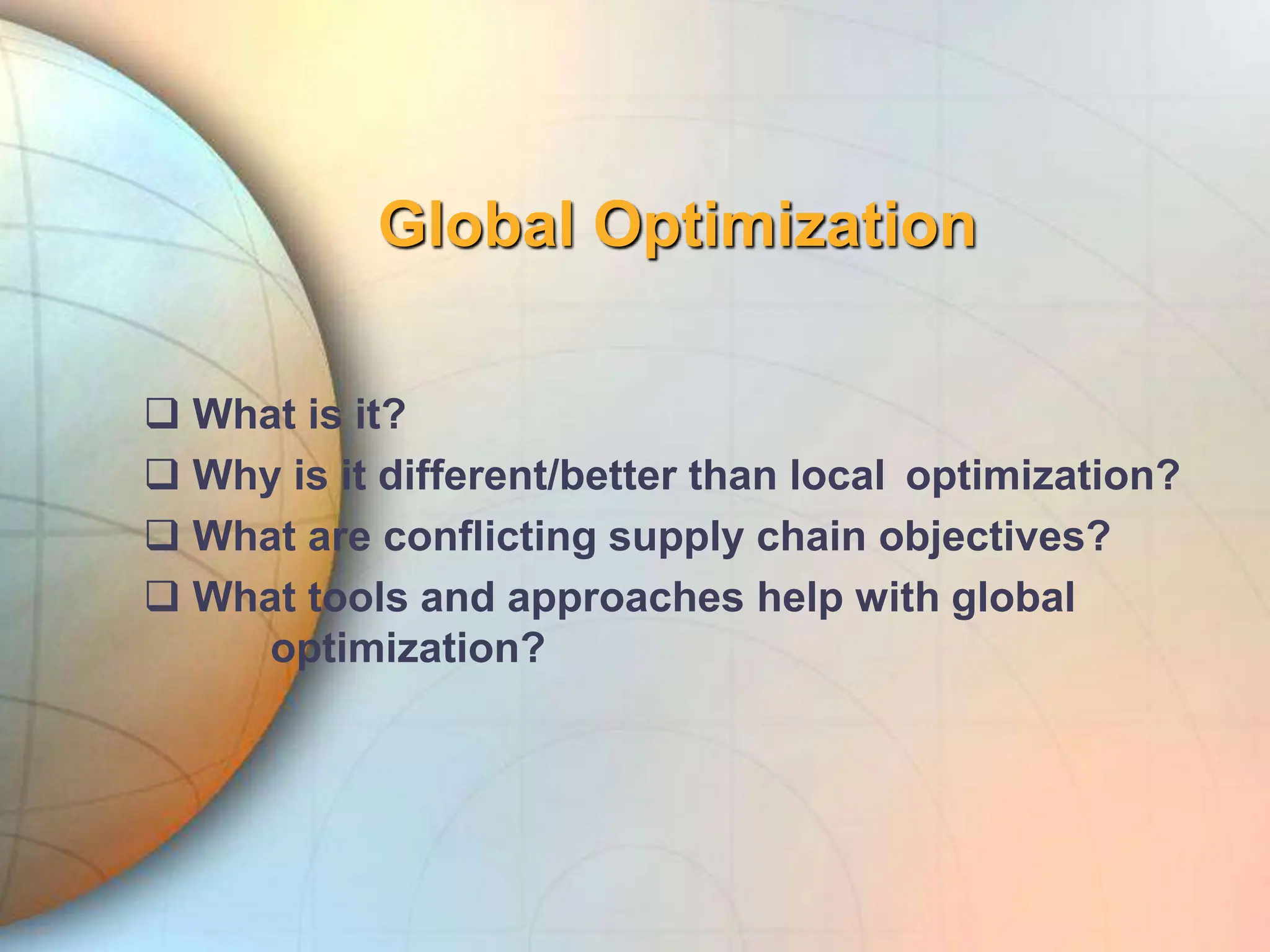 Global Optimization

❑ What is it?
❑ Why is it different/better than local optimization?
❑ What are conflicting supply chain objectives?
❑ What tools and approaches help with global optimization?